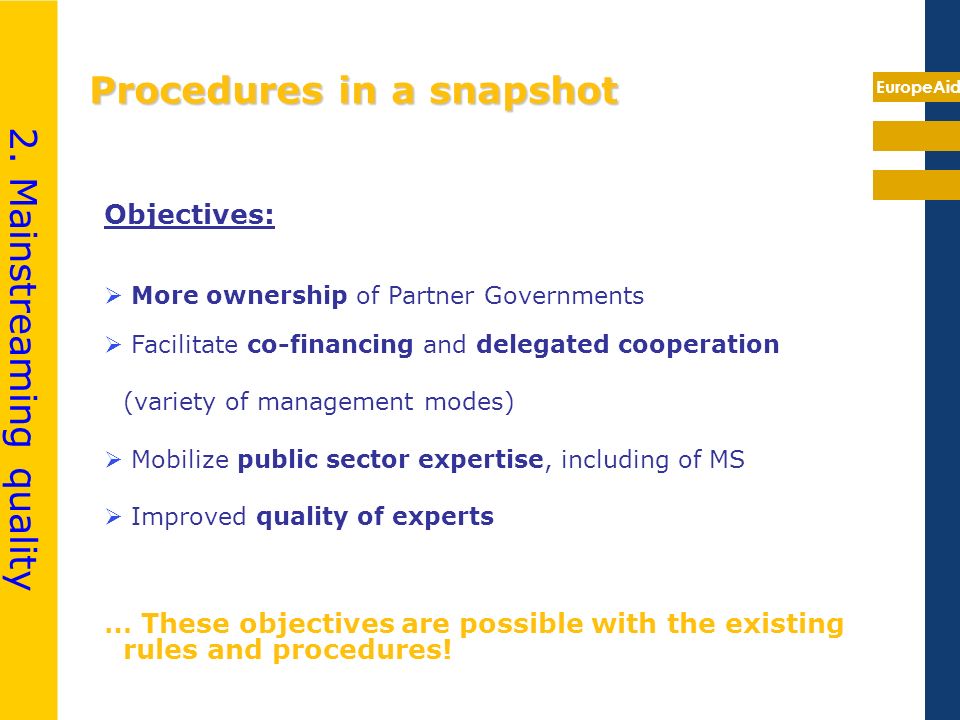 2. Mainstreaming quality

Procedures in a snapshot

EuropeAid

Objectives:

➢ More ownership of Partner Governments

➢ Facilitate co-financing and delegated cooperation (variety of management modes)

➢ Mobilize public sector expertise, including of MS

➢ Improved quality of experts

... These objectives are possible with the existing rules and procedures!